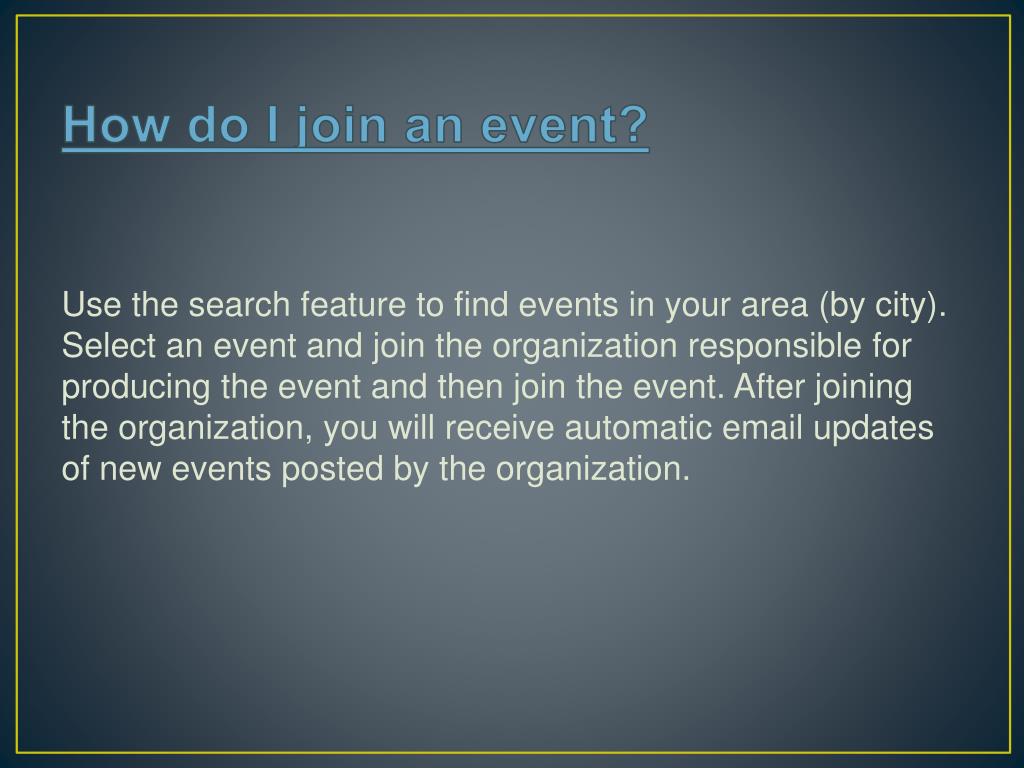 How do I join an event?

Use the search feature to find events in your area (by city). Select an event and join the organization responsible for producing the event and then join the event. After joining the organization, you will receive automatic email updates of new events posted by the organization.